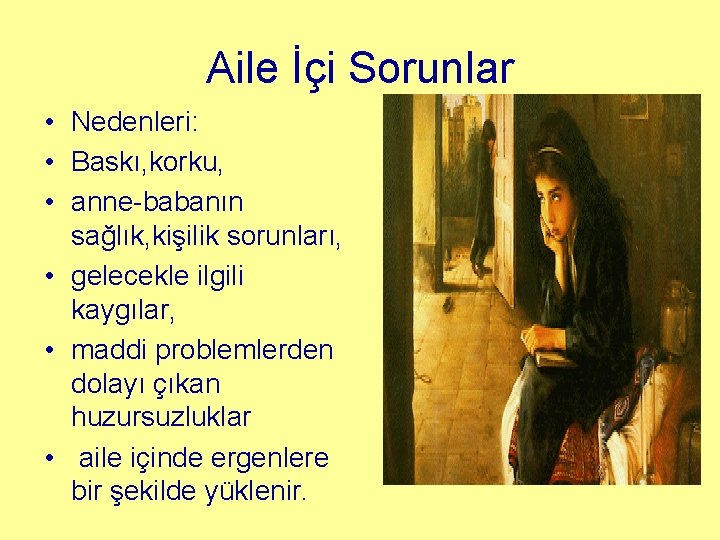 Aile İçi Sorunlar

• Nedenleri:
• Baskı,korku,
• anne-babanın sağlık,kişilik sorunları,
• gelecekle ilgili kaygılar,
• maddi problemlerden dolayı çıkan huzursuzluklar
• aile içinde ergenlere bir şekilde yüklenir.